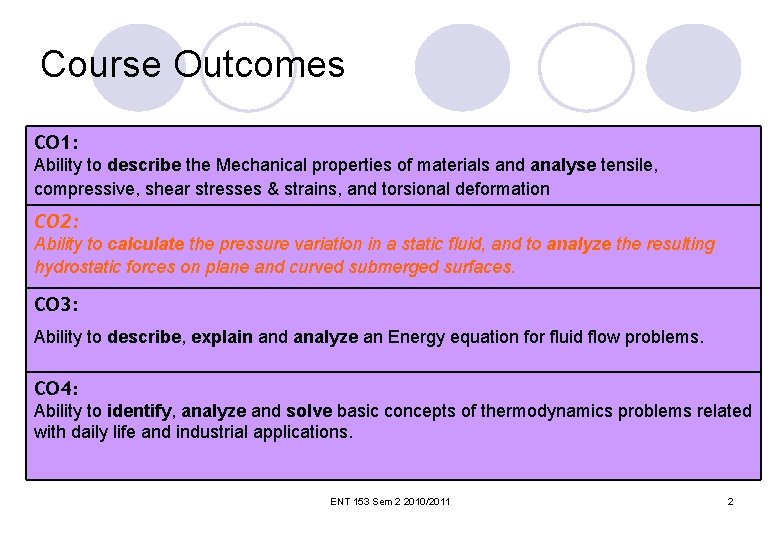 Course Outcomes

CO1:
Ability to describe the Mechanical properties of materials and analyse tensile, compressive, shear stresses & strains, and torsional deformation

CO2:
Ability to calculate the pressure variation in a static fluid, and to analyze the resulting hydrostatic forces on plane and curved submerged surfaces.

CO3:
Ability to describe, explain and analyze an Energy equation for fluid flow problems.

CO4:
Ability to identify, analyze and solve basic concepts of thermodynamics problems related with daily life and industrial applications.

ENT 153 Sem 2 2010/2011

2